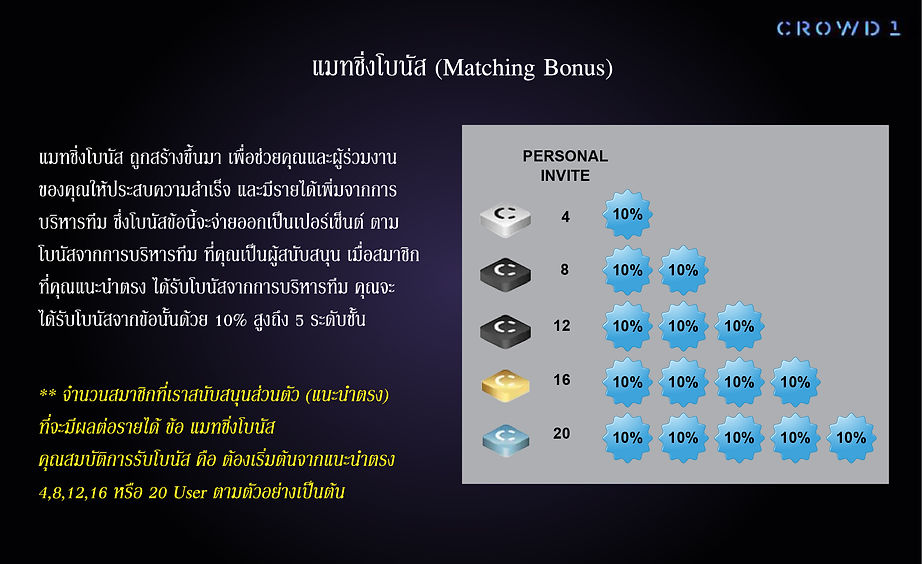 CROWD1

แมทชิ่งโบนัส (Matching Bonus)

แมทชิ่งโบนัส ถูกสร้างขึ้นมา เพื่อช่วยคุณและผู้ร่วมงานของคุณให้ประสบความสำเร็จ และมีรายได้เพิ่มจากการบริหารทีม ซึ่งโบนัสข้อนี้จะจ่ายออกเป็นเปอร์เซ็นต์ ตามโบนัสจากการบริหารทีม ที่คุณเป็นผู้สนับสนุน เมื่อสมาชิกที่คุณแนะนำตรง ได้รับโบนัสจากการบริหารทีม คุณจะได้รับโบนัสจากข้อนั้นด้วย 10% สูงถึง 5 ระดับชั้น

** จำนวนสมาชิกที่เราสนับสนุนส่วนตัว (แนะนำตรง) ที่จะมีผลต่อรายได้ ข้อ แมทชิ่งโบนัส คุณสมบัติการรับโบนัส คือ ต้องเริ่มต้นจากแนะนำตรง 4,8,12,16 หรือ 20 User ตามตัวอย่างเป็นต้น

PERSONAL INVITE

4 10%

8 10% 10%

12 10% 10% 10%

16 10% 10% 10% 10%

20 10% 10% 10% 10% 10%